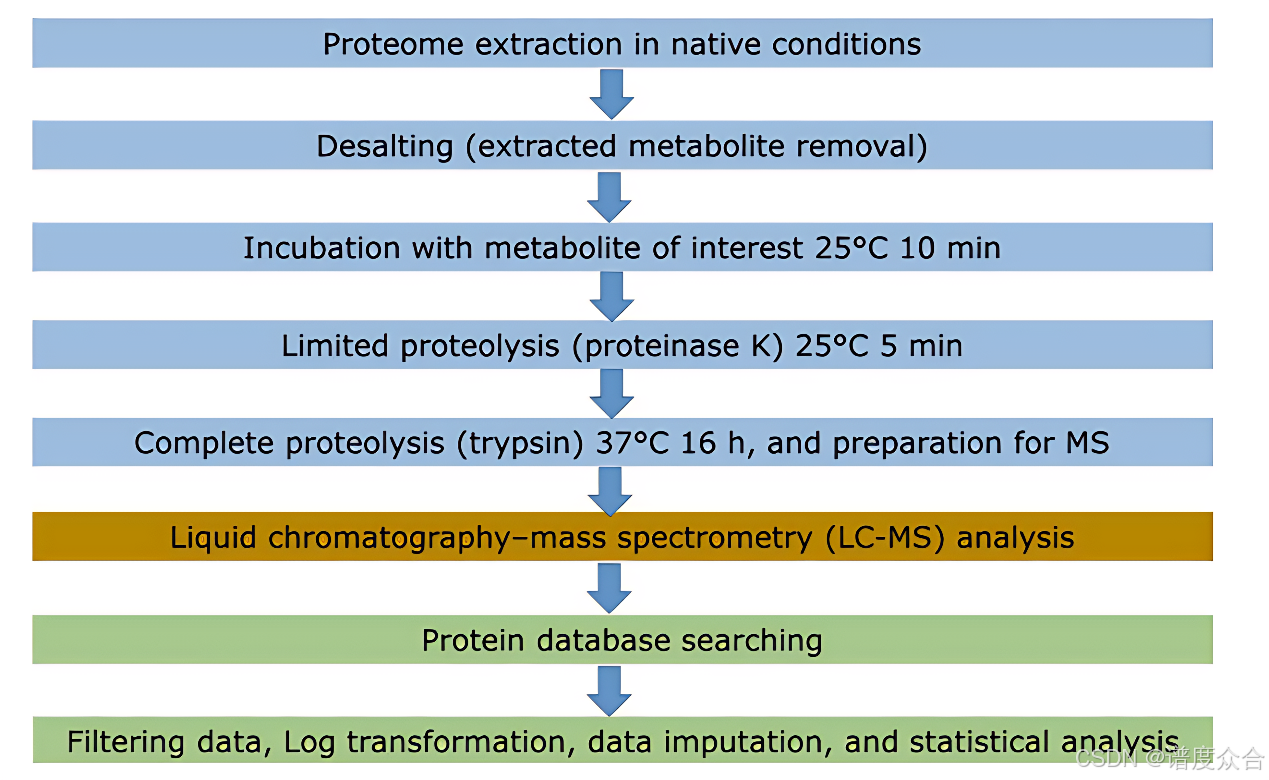 Proteome extraction in native conditions

Desalting (extracted metabolite removal)

Incubation with metabolite of interest 25°C 10 min

Limited proteolysis (proteinase K) 25°C 5 min

Complete proteolysis (trypsin) 37°C 16 h, and preparation for MS

Liquid chromatography–mass spectrometry (LC-MS) analysis

Protein database searching

Filtering data, Log transformation, data imputation, and statistical analysis

CSDN @谱度众合